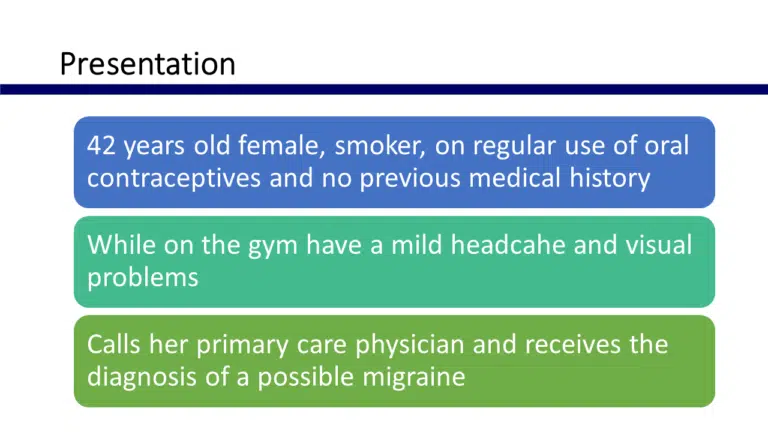 Presentation

42 years old female, smoker, on regular use of oral contraceptives and no previous medical history

While on the gym have a mild headcahe and visual problems

Calls her primary care physician and receives the diagnosis of a possible migraine